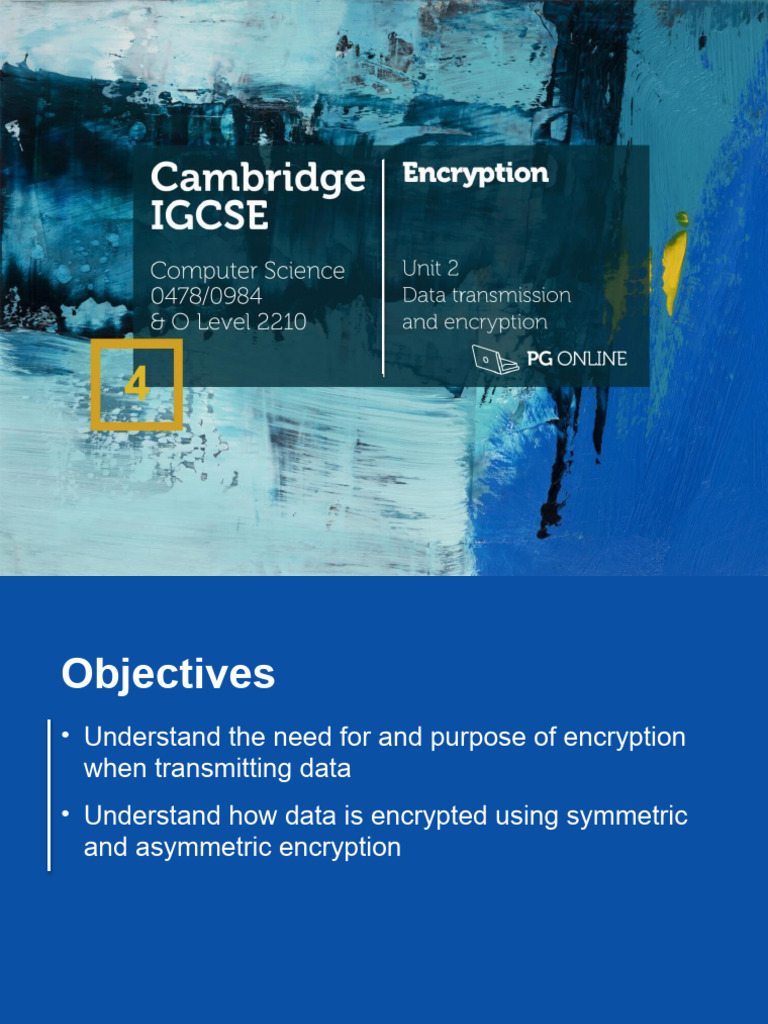 Cambridge IGCSE

Computer Science 0478/0984 & O Level 2210

4

Encryption

Unit 2
Data transmission and encryption

PG ONLINE

Objectives

• Understand the need for and purpose of encryption when transmitting data

• Understand how data is encrypted using symmetric and asymmetric encryption